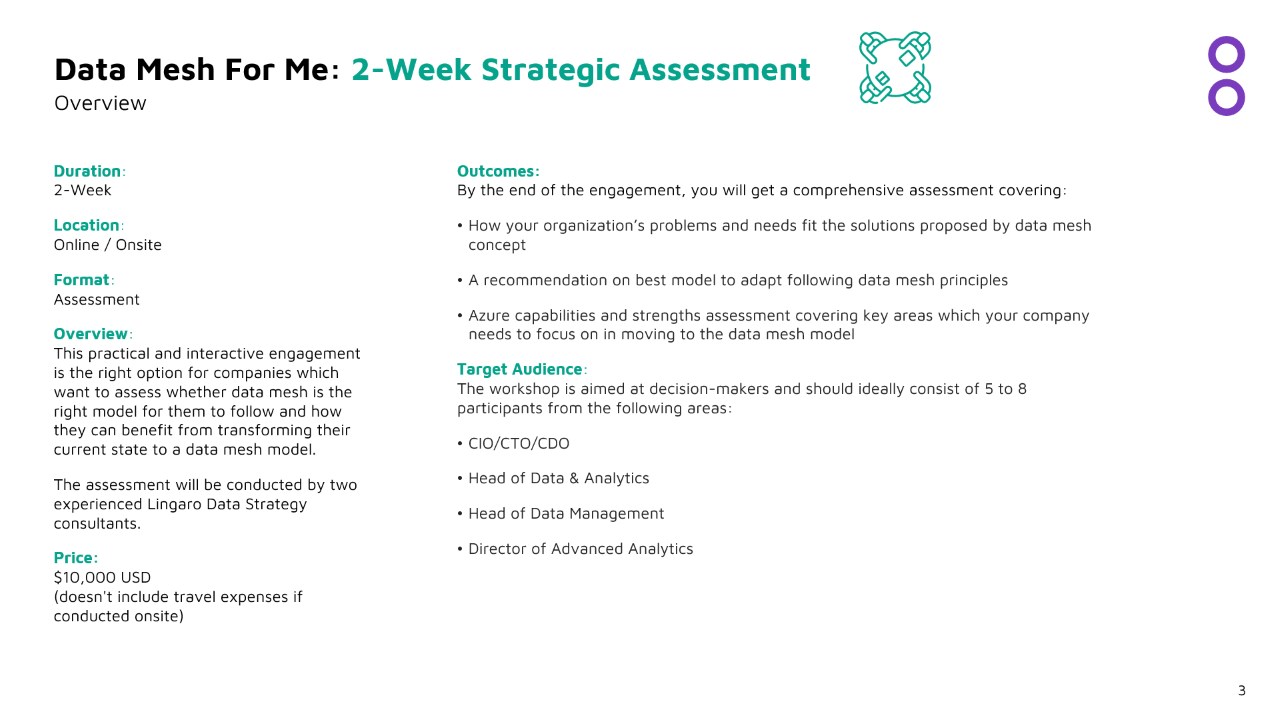 Data Mesh For Me: 2-Week Strategic Assessment
Overview

Duration:
2-Week

Location:
Online / Onsite

Format:
Assessment

Overview:
This practical and interactive engagement is the right option for companies which want to assess whether data mesh is the right model for them to follow and how they can benefit from transforming their current state to a data mesh model.

The assessment will be conducted by two experienced Lingaro Data Strategy consultants.

Price:
$10,000 USD
(doesn't include travel expenses if conducted onsite)

Outcomes:
By the end of the engagement, you will get a comprehensive assessment covering:

• How your organization's problems and needs fit the solutions proposed by data mesh concept

• A recommendation on best model to adapt following data mesh principles

• Azure capabilities and strengths assessment covering key areas which your company needs to focus on in moving to the data mesh model

Target Audience:
The workshop is aimed at decision-makers and should ideally consist of 5 to 8 participants from the following areas:

• CIO/CTO/CDO

• Head of Data & Analytics

• Head of Data Management

• Director of Advanced Analytics

3